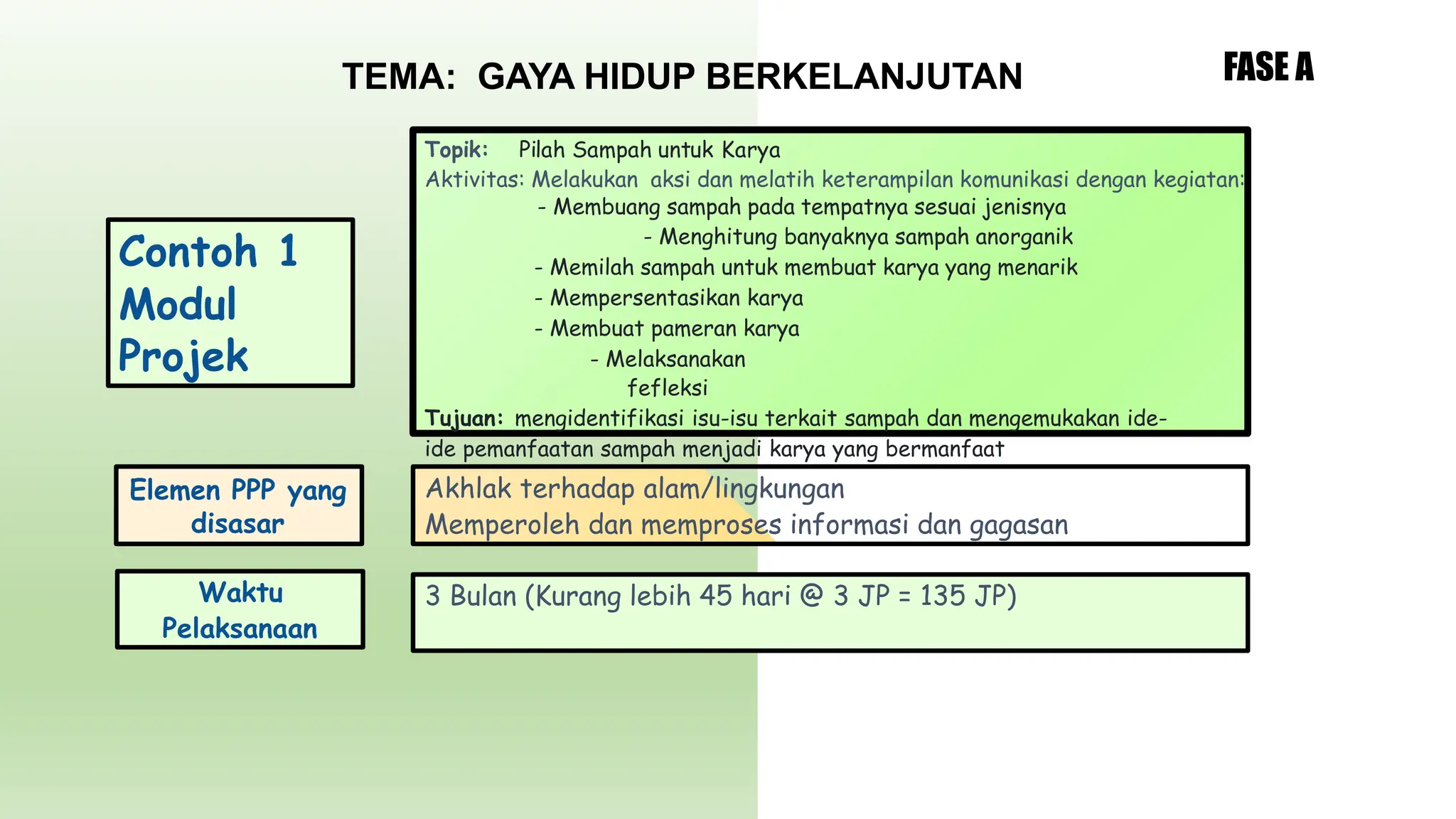 TEMA: GAYA HIDUP BERKELANJUTAN

FASE A

Contoh 1 Modul Projek

Topik: Pilah Sampah untuk Karya
Aktivitas: Melakukan aksi dan melatih keterampilan komunikasi dengan kegiatan:
- Membuang sampah pada tempatnya sesuai jenisnya
- Menghitung banyaknya sampah anorganik
- Memilah sampah untuk membuat karya yang menarik
- Mempersentasikan karya
- Membuat pameran karya
- Melaksanakan fefleksi
Tujuan: mengidentifikasi isu-isu terkait sampah dan mengemukakan ide-ide pemanfaatan sampah menjadi karya yang bermanfaat

Elemen PPP yang disasar

Akhlak terhadap alam/lingkungan
Memperoleh dan memproses informasi dan gagasan

Waktu Pelaksanaan

3 Bulan (Kurang lebih 45 hari @ 3 JP = 135 JP)